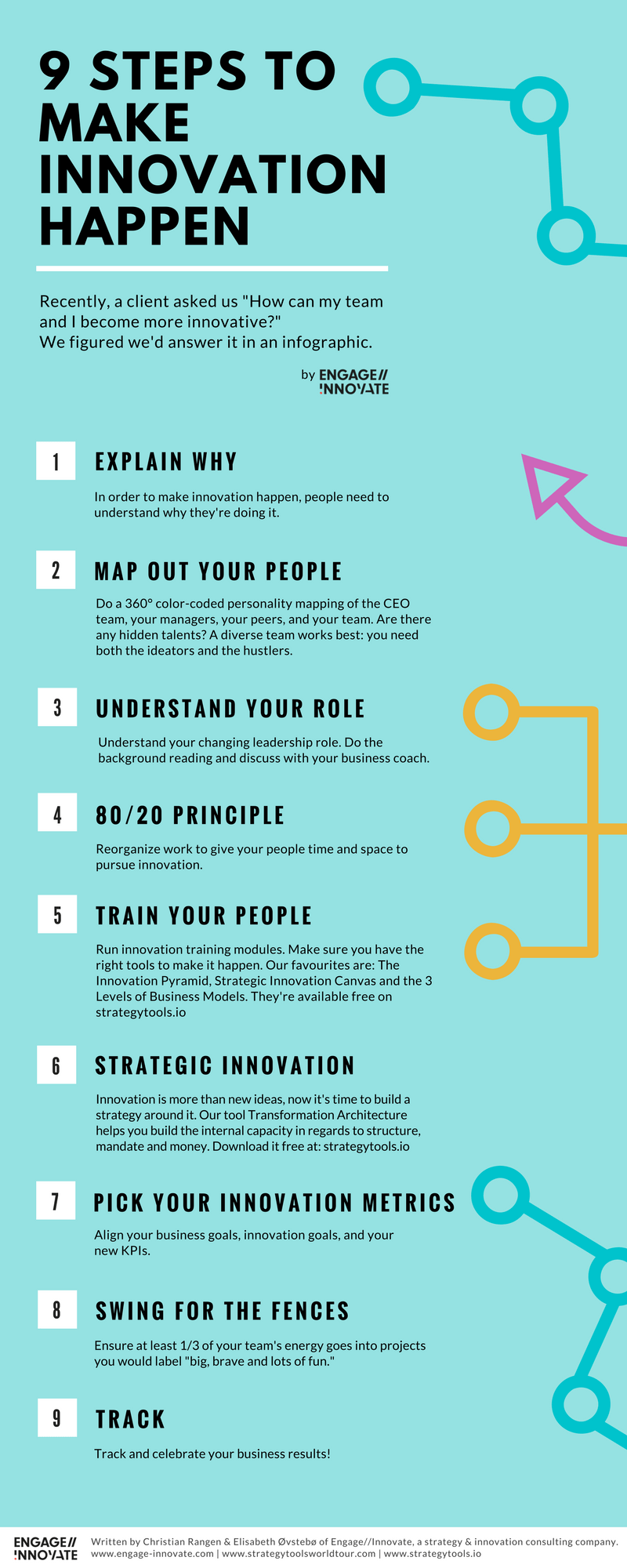 9 STEPS TO MAKE INNOVATION HAPPEN

Recently, a client asked us "How can my team and I become more innovative?"
We figured we'd answer it in an infographic.

by ENGAGE// INNOVATE

1 EXPLAIN WHY

In order to make innovation happen, people need to understand why they're doing it.

2 MAP OUT YOUR PEOPLE

Do a 360° color-coded personality mapping of the CEO team, your managers, your peers, and your team. Are there any hidden talents? A diverse team works best: you need both the ideators and the hustlers.

3 UNDERSTAND YOUR ROLE

Understand your changing leadership role. Do the background reading and discuss with your business coach.

4 80/20 PRINCIPLE

Reorganize work to give your people time and space to pursue innovation.

5 TRAIN YOUR PEOPLE

Run innovation training modules. Make sure you have the right tools to make it happen. Our favourites are: The Innovation Pyramid, Strategic Innovation Canvas and the 3 Levels of Business Models. They're available free on strategytools.io

6 STRATEGIC INNOVATION

Innovation is more than new ideas, now it's time to build a strategy around it. Our tool Transformation Architecture helps you build the internal capacity in regards to structure, mandate and money. Download it free at: strategytools.io

7 PICK YOUR INNOVATION METRICS

Align your business goals, innovation goals, and your new KPIs.

8 SWING FOR THE FENCES

Ensure at least 1/3 of your team's energy goes into projects you would label "big, brave and lots of fun."

9 TRACK

Track and celebrate your business results!

ENGAGE// INNOVATE
Written by Christian Rangen & Elisabeth Øvstebø of Engage//Innovate, a strategy & innovation consulting company.
www.engage-innovate.com | www.strategytoolsworldtour.com | www.strategytools.io